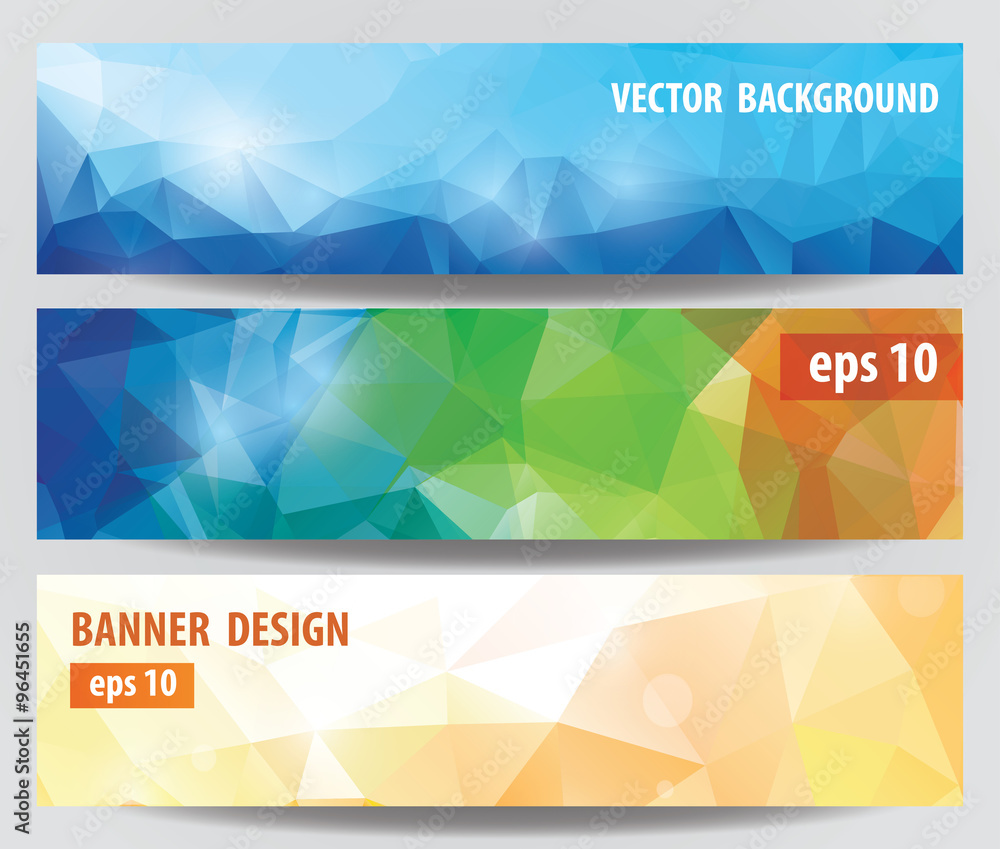 VECTOR BACKGROUND

eps 10

BANNER DESIGN

eps 10

Adobe Stock | #96451655